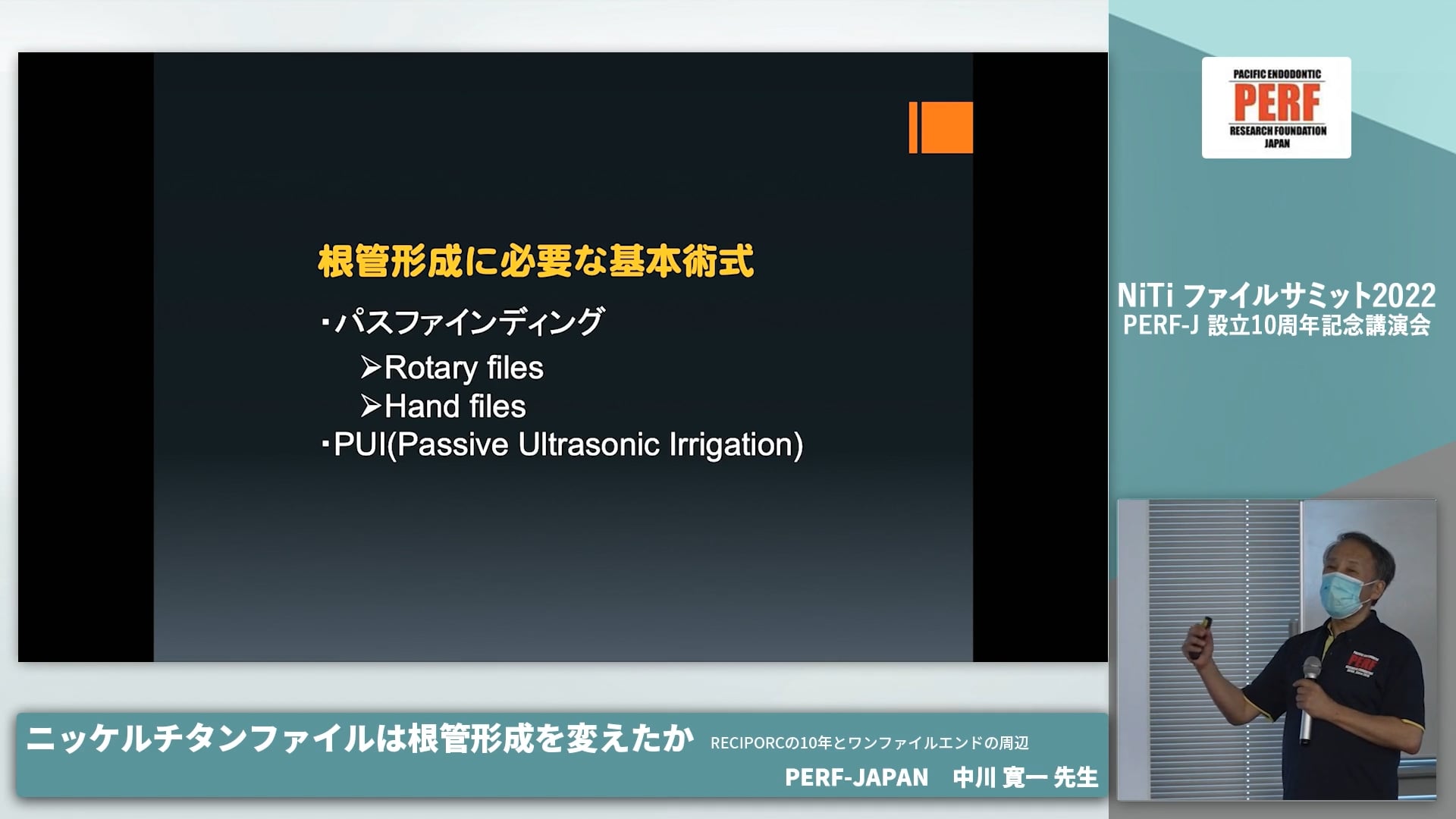 根管形成に必要な基本術式

・パスファインディング

➢Rotary files

➢Hand files

・PUI(Passive Ultrasonic Irrigation)

PACIFIC ENDODONTIC
PERF
RESEARCH FOUNDATION
JAPAN

NiTi ファイルサミット2022
PERF-J 設立10周年記念講演会

ニッケルチタンファイルは根管形成を変えたか RECIPORCの10年とワンファイルエンドの周辺

PERF-JAPAN 中川 寛一 先生